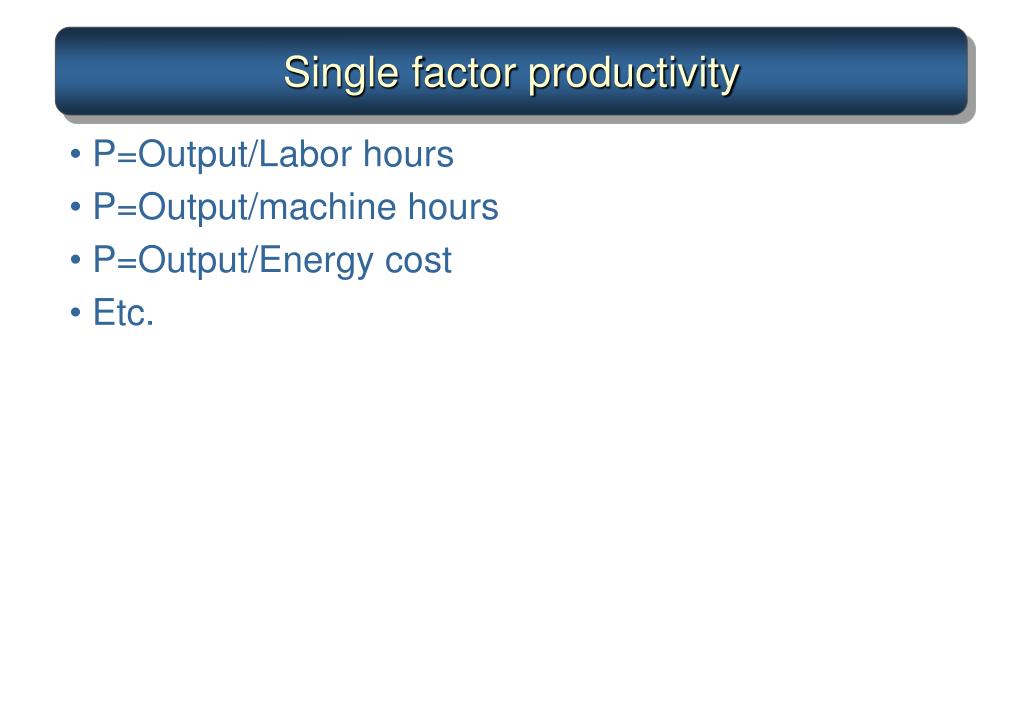 Single factor productivity

• P=Output/Labor hours
• P=Output/machine hours
• P=Output/Energy cost
• Etc.